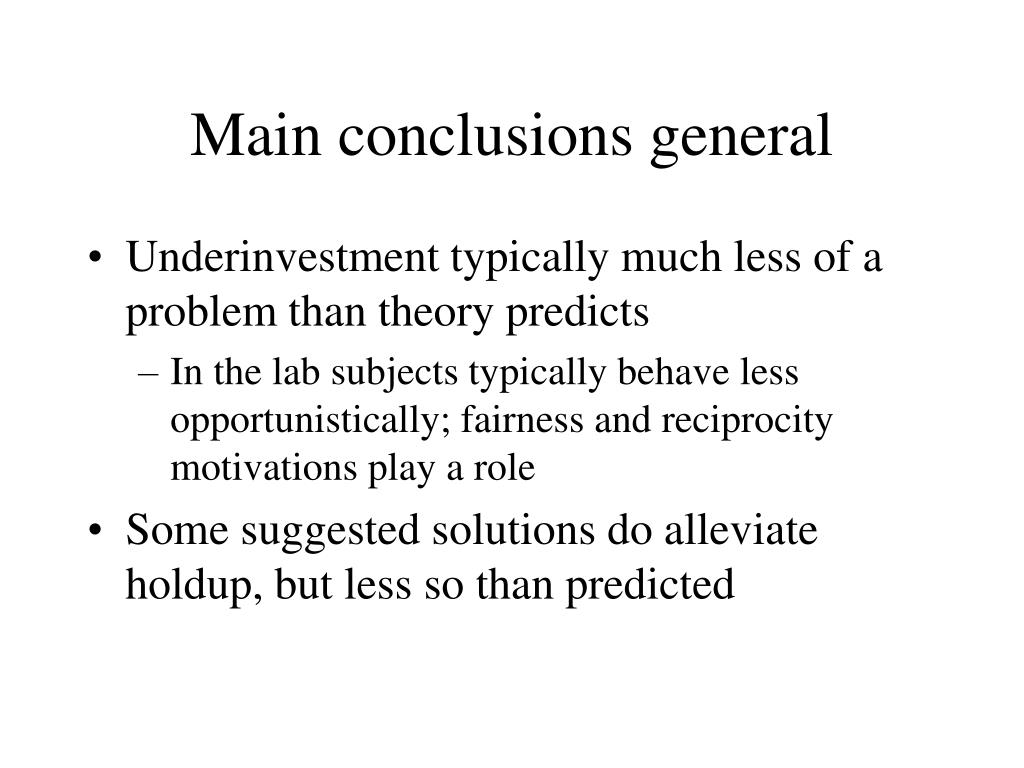 Main conclusions general

• Underinvestment typically much less of a problem than theory predicts
– In the lab subjects typically behave less opportunistically; fairness and reciprocity motivations play a role
• Some suggested solutions do alleviate holdup, but less so than predicted